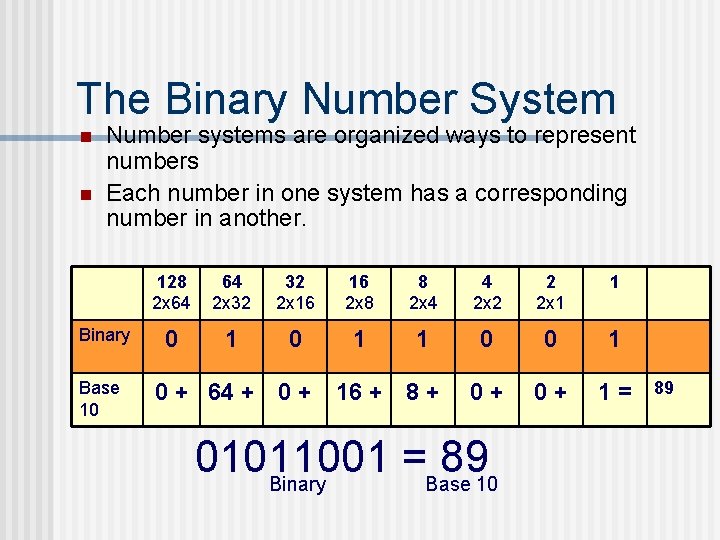 The Binary Number System

- Number systems are organized ways to represent numbers
- Each number in one system has a corresponding number in another.

| | 128 2x64 | 64 2x32 | 32 2x16 | 16 2x8 | 8 2x4 | 4 2x2 | 2 2x1 | 1 | |
|---|---|---|---|---|---|---|---|---|---|
| Binary | 0 | 1 | 0 | 1 | 1 | 0 | 0 | 1 | |
| Base 10 | 0 + | 64 + | 0 + | 16 + | 8 + | 0 + | 0 + | 1 = | 89 |

01011001 = 89
Binary Base 10